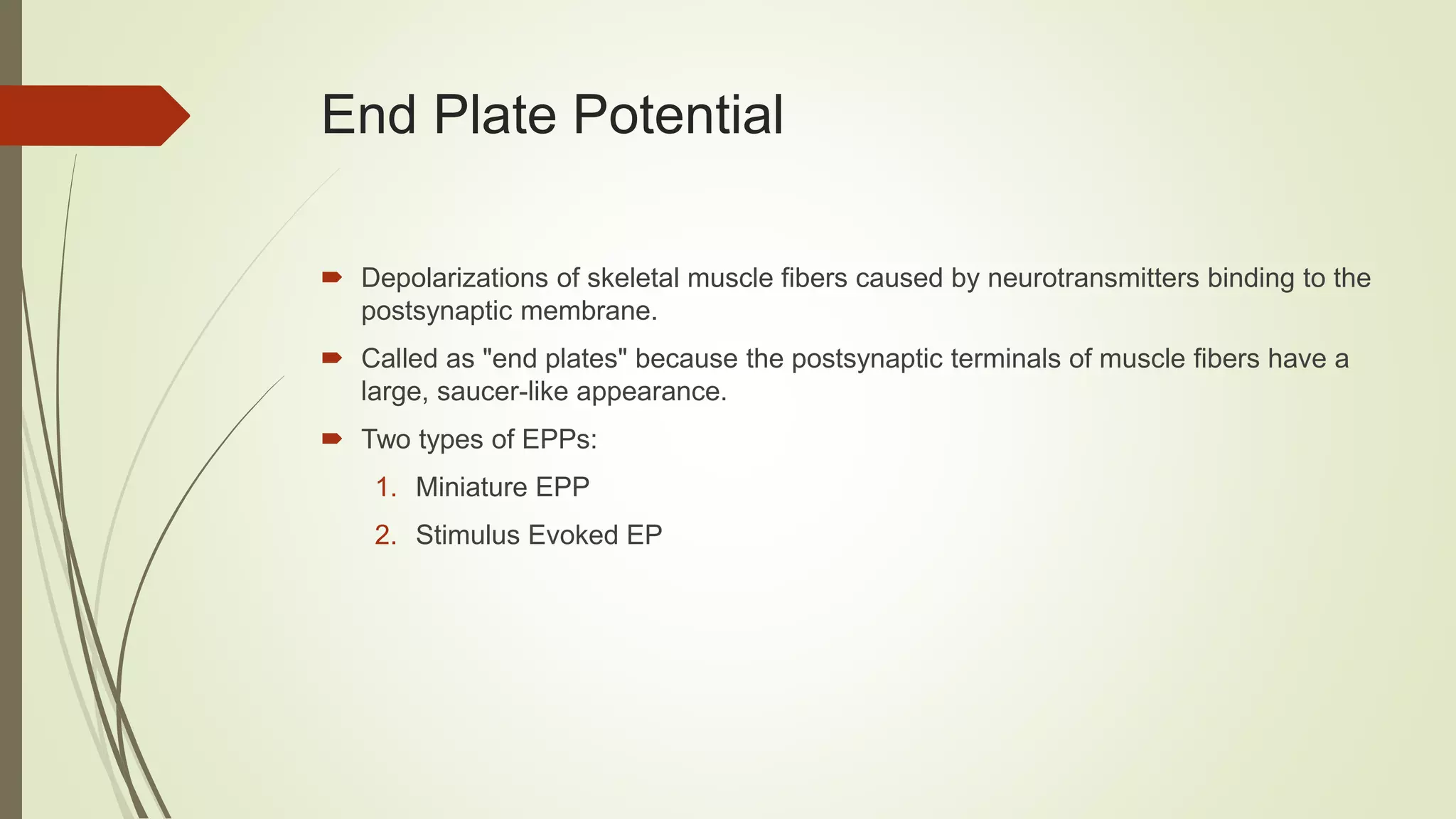 End Plate Potential

Depolarizations of skeletal muscle fibers caused by neurotransmitters binding to the postsynaptic membrane.

Called as "end plates" because the postsynaptic terminals of muscle fibers have a large, saucer-like appearance.

Two types of EPPs:

1. Miniature EPP

2. Stimulus Evoked EP